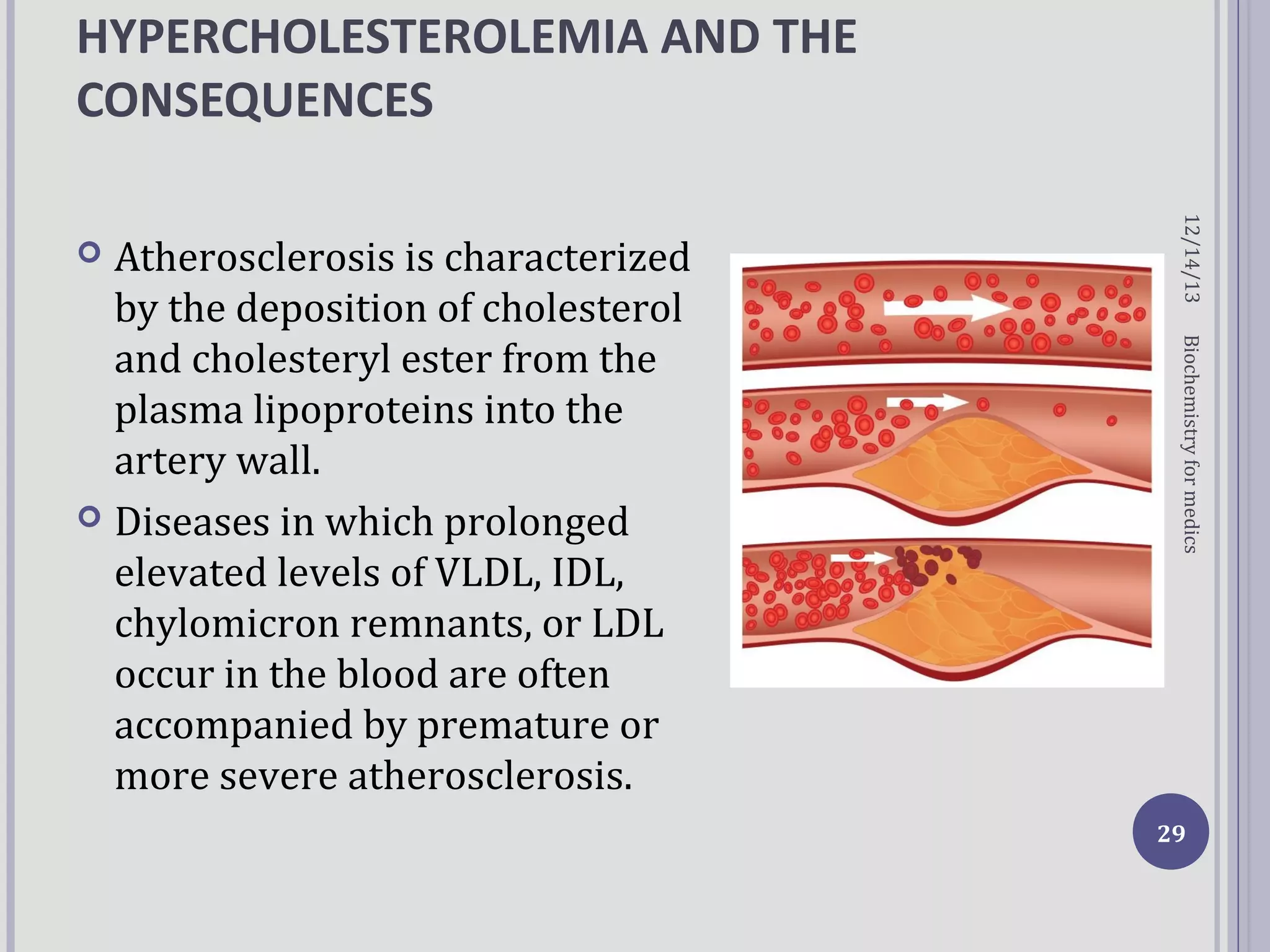 HYPERCHOLESTEROLEMIA AND THE CONSEQUENCES

Atherosclerosis is characterized by the deposition of cholesterol and cholesteryl ester from the plasma lipoproteins into the artery wall.

Diseases in which prolonged elevated levels of VLDL, IDL, chylomicron remnants, or LDL occur in the blood are often accompanied by premature or more severe atherosclerosis.

12/14/13

Biochemistry for medics

29